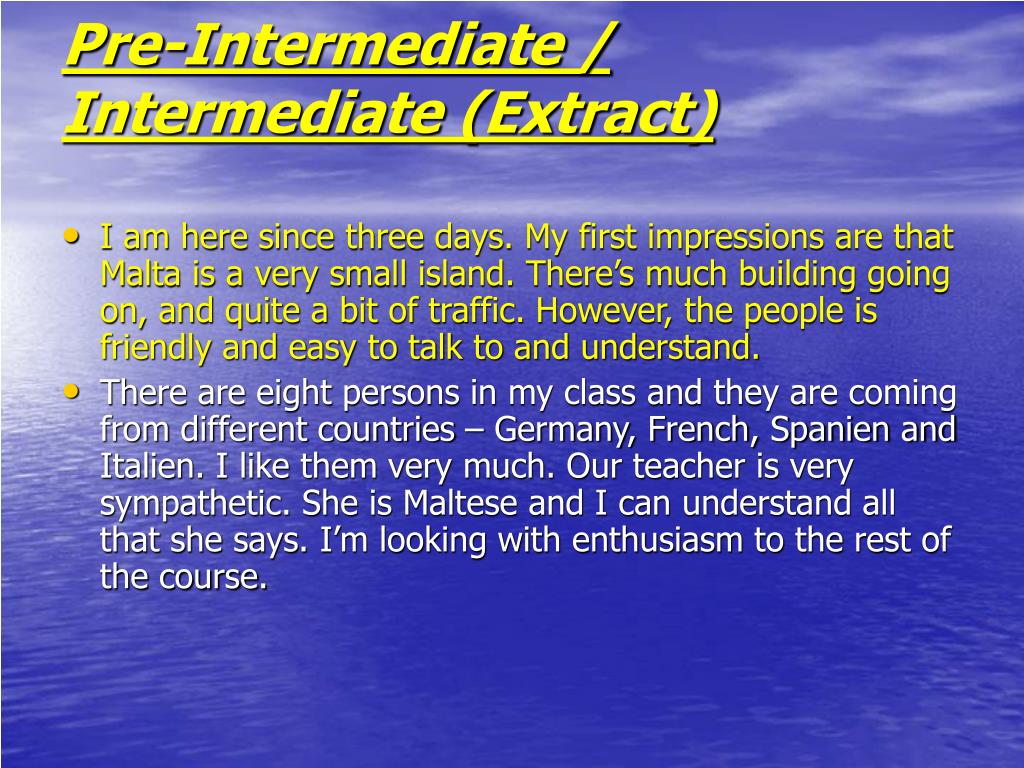 Pre-Intermediate / Intermediate (Extract)

• I am here since three days. My first impressions are that Malta is a very small island. There's much building going on, and quite a bit of traffic. However, the people is friendly and easy to talk to and understand.
• There are eight persons in my class and they are coming from different countries – Germany, French, Spanien and Italien. I like them very much. Our teacher is very sympathetic. She is Maltese and I can understand all that she says. I'm looking with enthusiasm to the rest of the course.